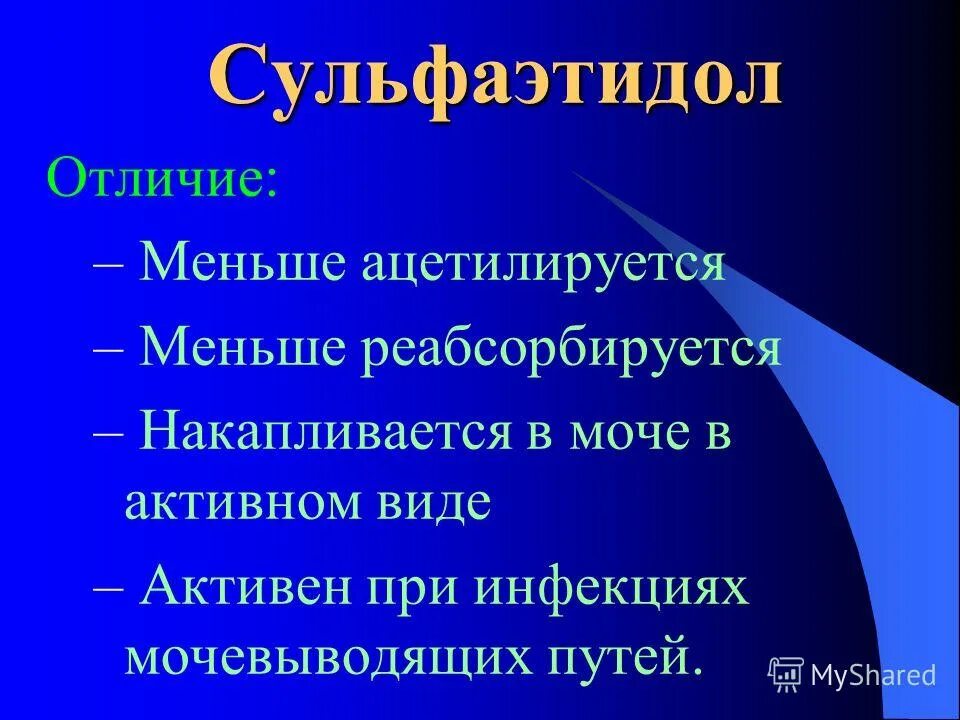 Сульфаэтидол

Отличие:

– Меньше ацетилируется

– Меньше реабсорбируется

– Накапливается в моче в активном виде

– Активен при инфекциях мочевыводящих путей.

MyShared